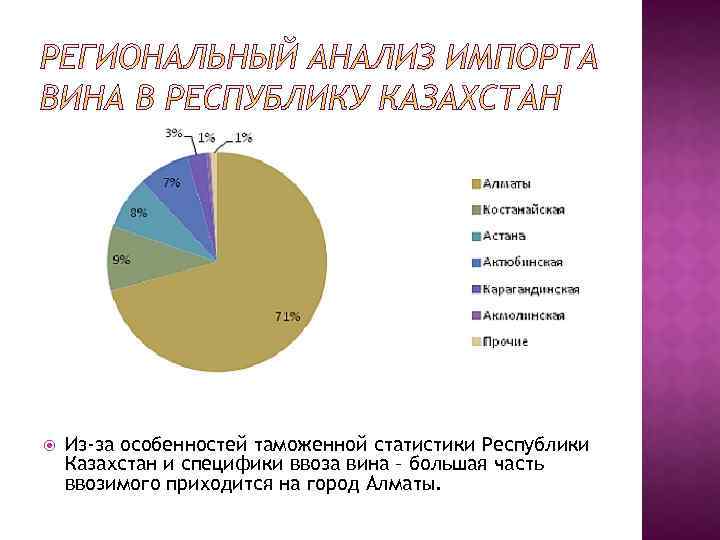 РЕГИОНАЛЬНЫЙ АНАЛИЗ ИМПОРТА ВИНА В РЕСПУБЛИКУ КАЗАХСТАН

3%
1%
1%
7%
8%
9%
71%

Алматы
Костанайская
Астана
Актюбинская
Карагандинская
Акмолинская
Прочие

Из-за особенностей таможенной статистики Республики Казахстан и специфики ввоза вина – большая часть ввозимого приходится на город Алматы.